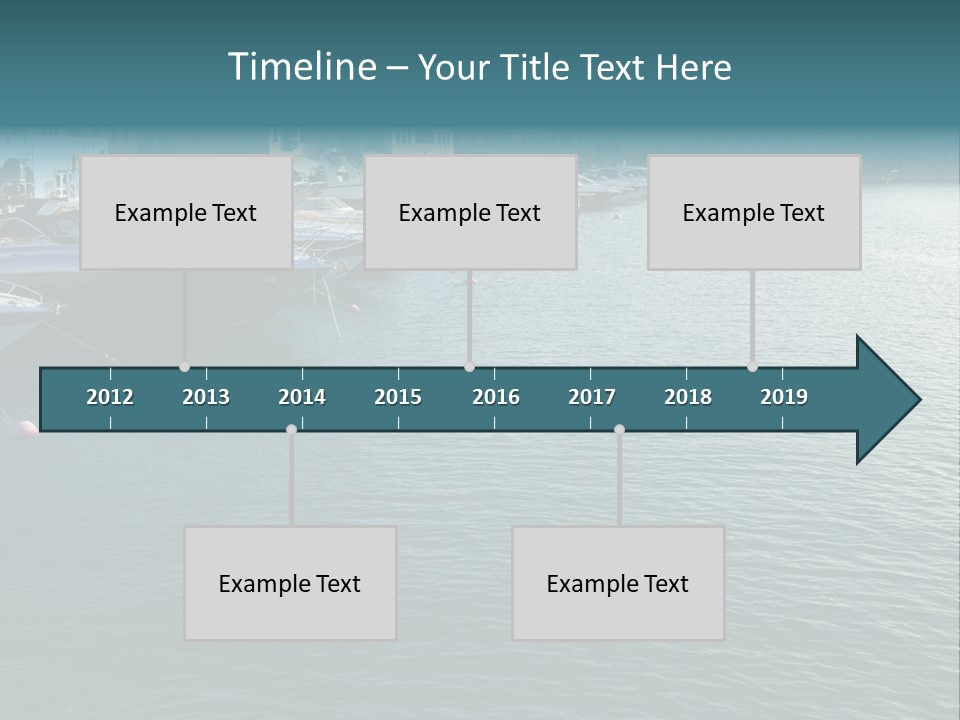 Timeline – Your Title Text Here

Example Text

Example Text

Example Text

2012 2013 2014 2015 2016 2017 2018 2019

Example Text

Example Text